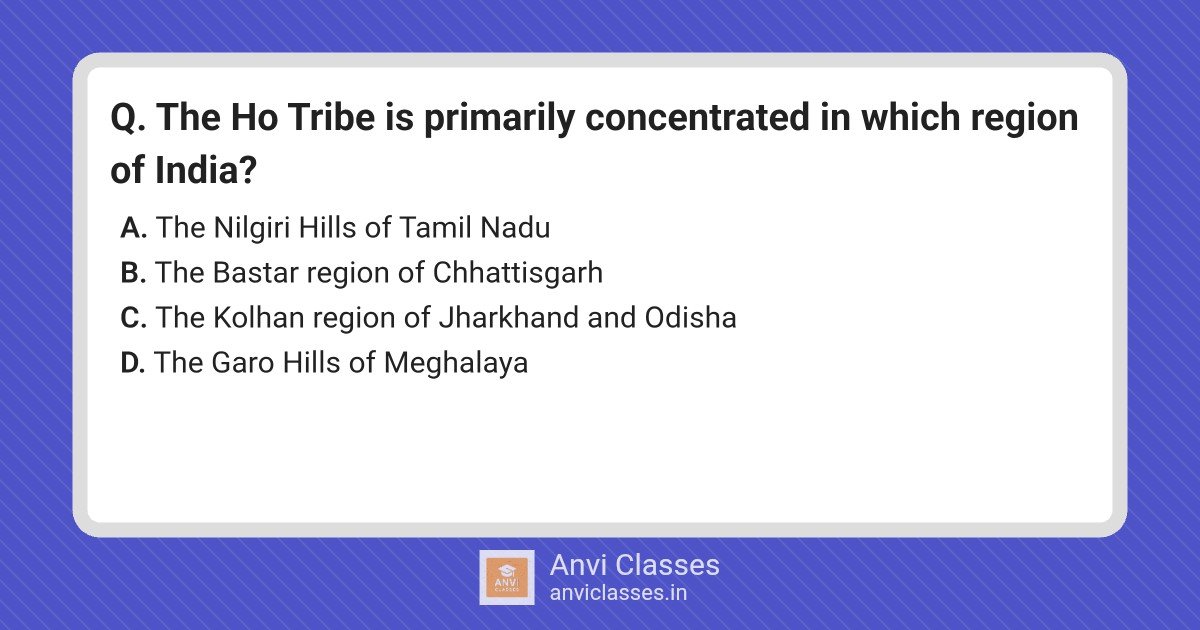 Q. The Ho Tribe is primarily concentrated in which region of India?

A. The Nilgiri Hills of Tamil Nadu
B. The Bastar region of Chhattisgarh
C. The Kolhan region of Jharkhand and Odisha
D. The Garo Hills of Meghalaya

ANVI CLASSES
Anvi Classes
anviclasses.in